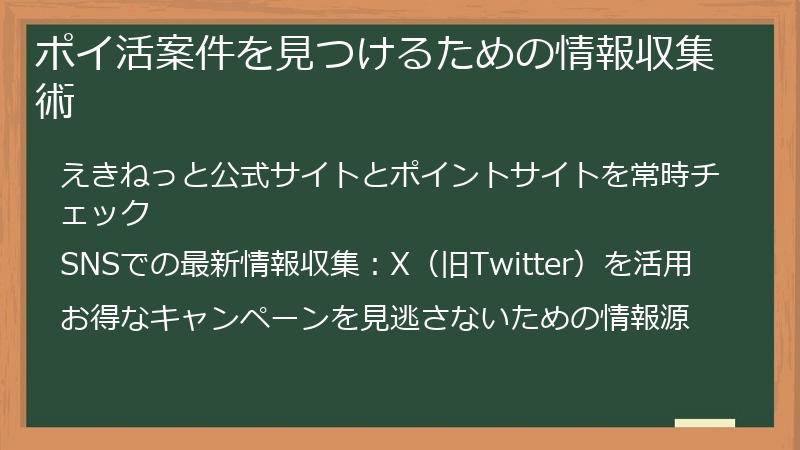 ポイ活案件を見つけるための情報収集術

えきねっと公式サイトとポイントサイトを常時チェック

SNSでの最新情報収集：X（旧Twitter）を活用

お得なキャンペーンを見逃さないための情報源